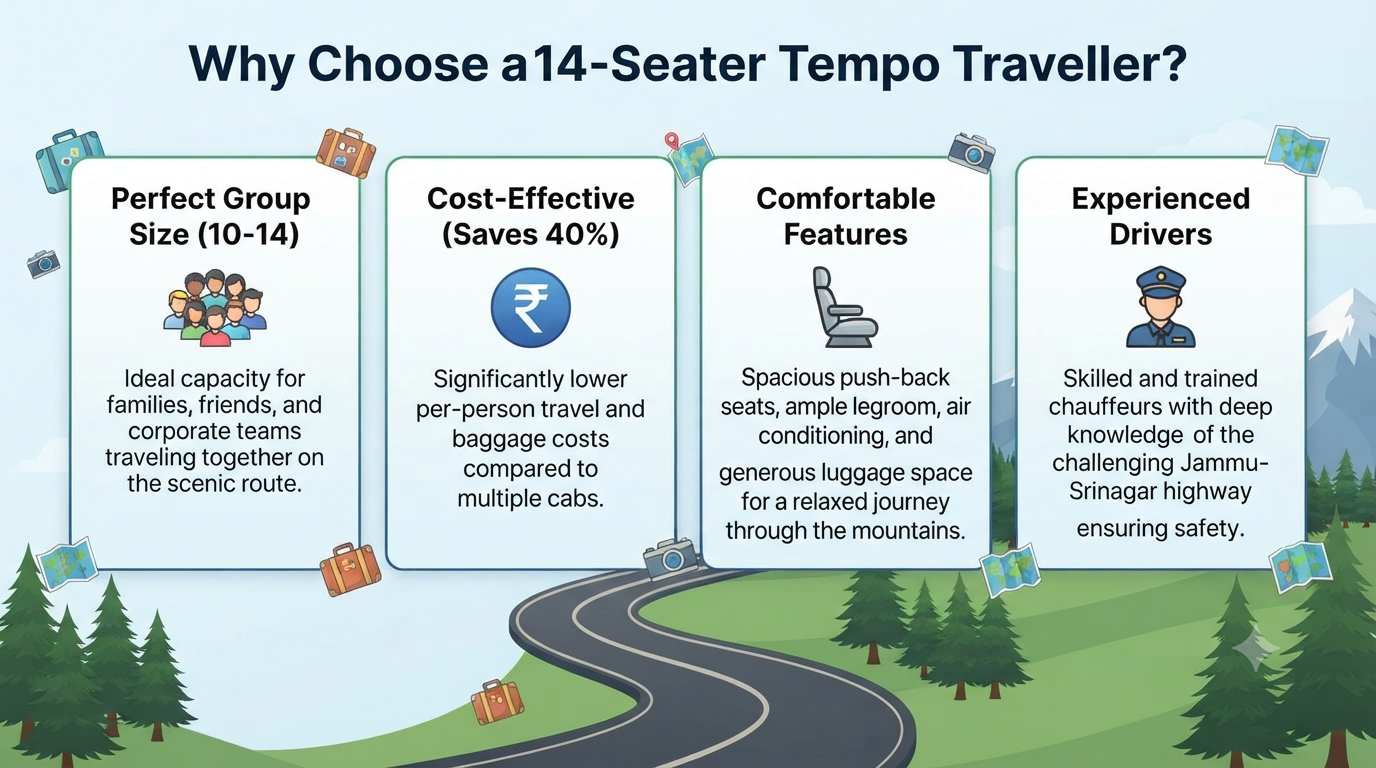 Why Choose a14-Seater Tempo Traveller?

Perfect Group Size (10-14)

Ideal capacity for families, friends, and corporate teams traveling together on the scenic route.

Cost-Effective (Saves 40%)

₹

Significantly lower per-person travel and baggage costs compared to multiple cabs.

Comfortable Features

Spacious push-back seats, ample legroom, air conditioning, and generous luggage space for a relaxed journey through the mountains.

Experienced Drivers

Skilled and trained chauffeurs with deep knowledge of the challenging Jammu-Srinagar highway ensuring safety.